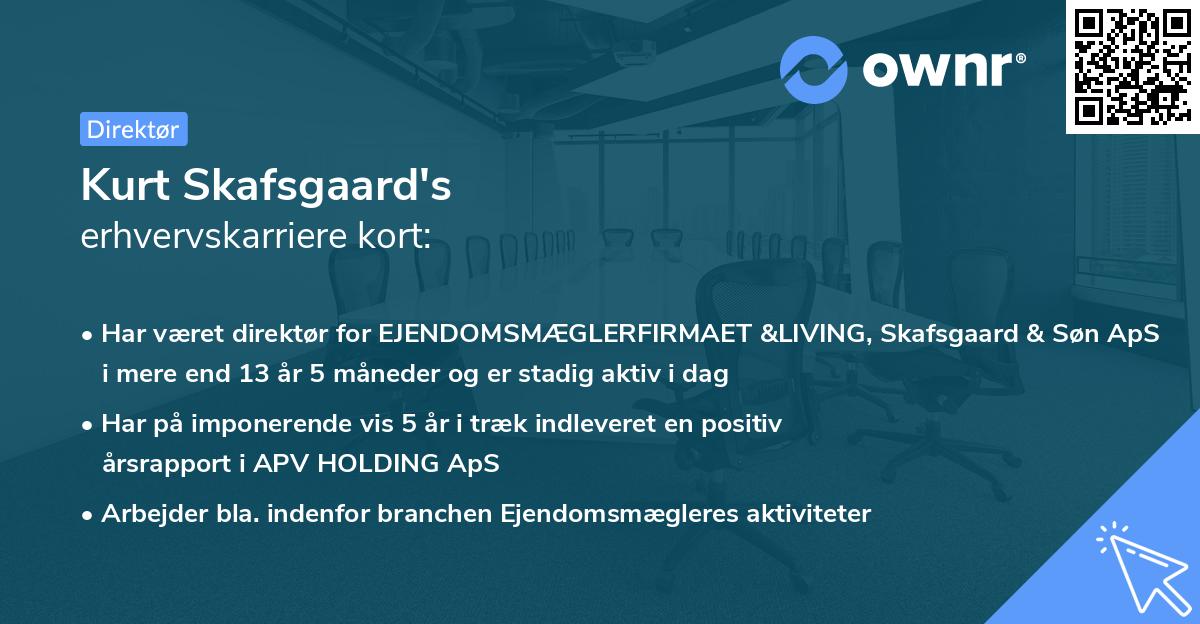 ownr®

Direktør

Kurt Skafsgaard's
erhvervskarriere kort:

• Har været direktør for EJENDOMSMÆGLERFIRMAET &LIVING, Skafsgaard & Søn ApS i mere end 13 år 5 måneder og er stadig aktiv i dag

• Har på imponerende vis 5 år i træk indleveret en positiv årsrapport i APV HOLDING ApS

• Arbejder bla. indenfor branchen Ejendomsmægleres aktiviteter